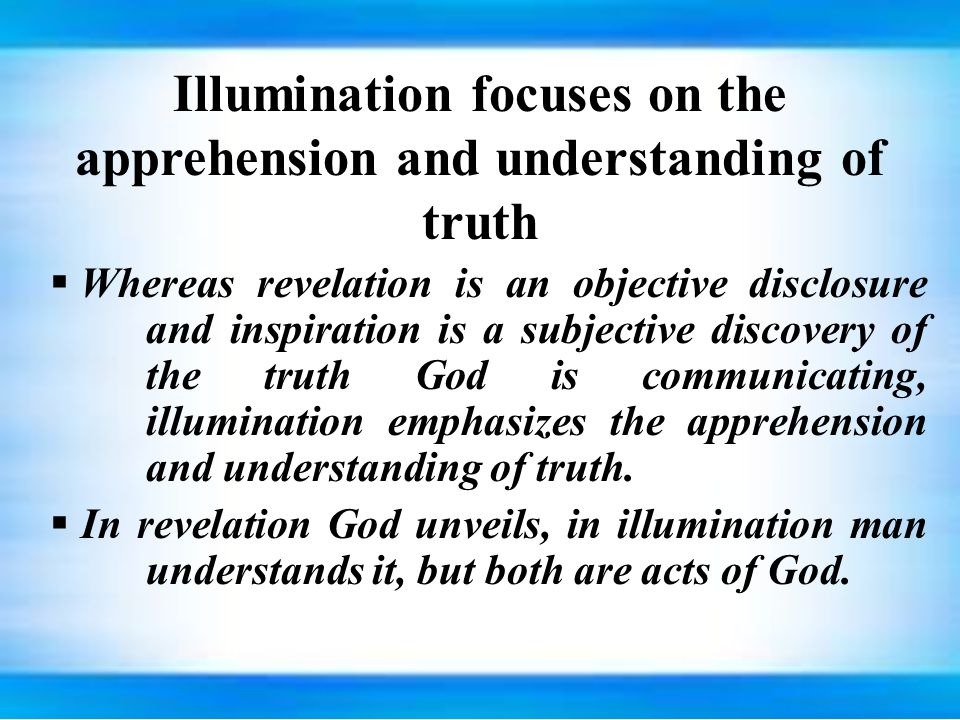 Illumination focuses on the apprehension and understanding of truth

▪ Whereas revelation is an objective disclosure and inspiration is a subjective discovery of the truth God is communicating, illumination emphasizes the apprehension and understanding of truth.

▪ In revelation God unveils, in illumination man understands it, but both are acts of God.